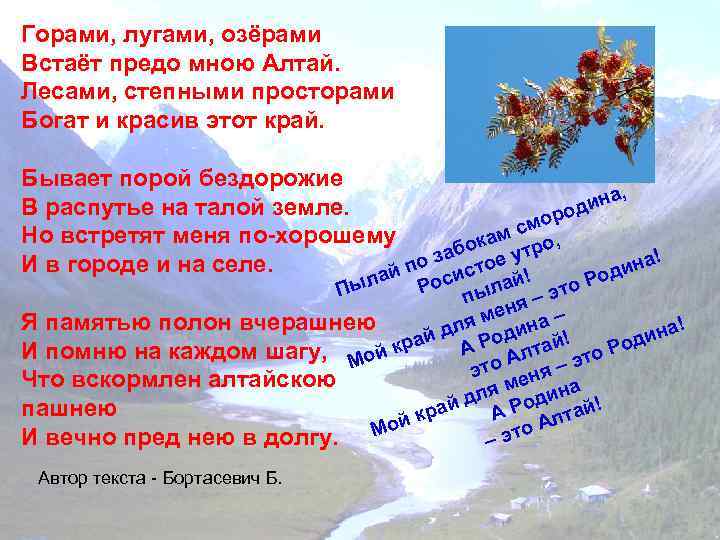 Горами, лугами, озёрами
Встаёт предо мною Алтай.
Лесами, степными просторами
Богат и красив этот край.

Бывает порой бездорожие
В распутье на талой земле.
Но встретят меня по-хорошему
И в городе и на селе.

Я памятью полон вчерашнею
И помню на каждом шагу,
Что вскормлен алтайскою пашнею
И вечно пред нею в долгу.

Автор текста - Бортасевич Б.

Пылай по забокам смородина,
Росистое утро,
пылай!
Мой край для меня – это Родина!
А Родина –
это Алтай!
Мой край для меня – это Родина!
А Родина
– это Алтай!